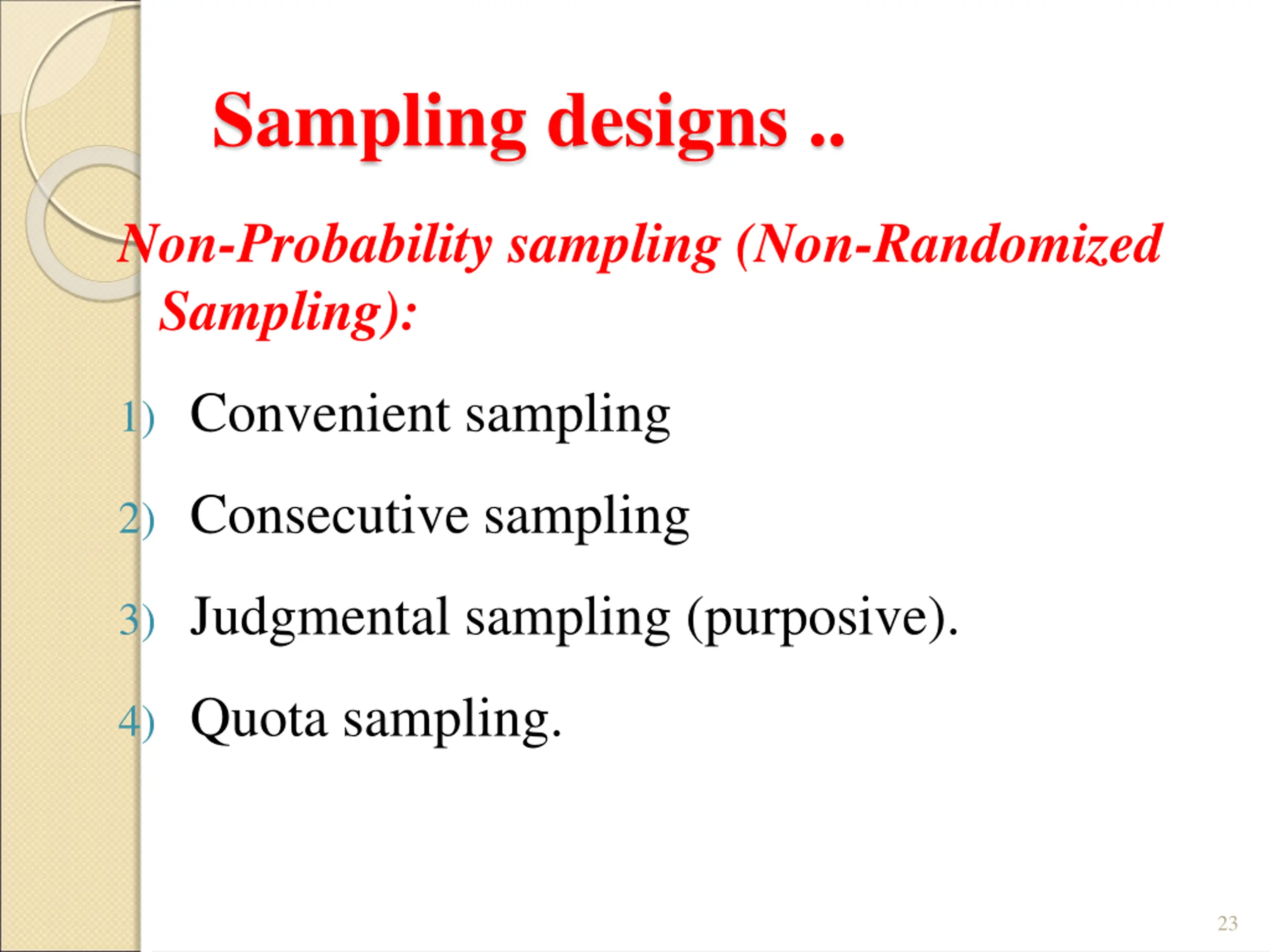 Sampling designs ..

Non-Probability sampling (Non-Randomized Sampling):

1) Convenient sampling

2) Consecutive sampling

3) Judgmental sampling (purposive).

4) Quota sampling.

23